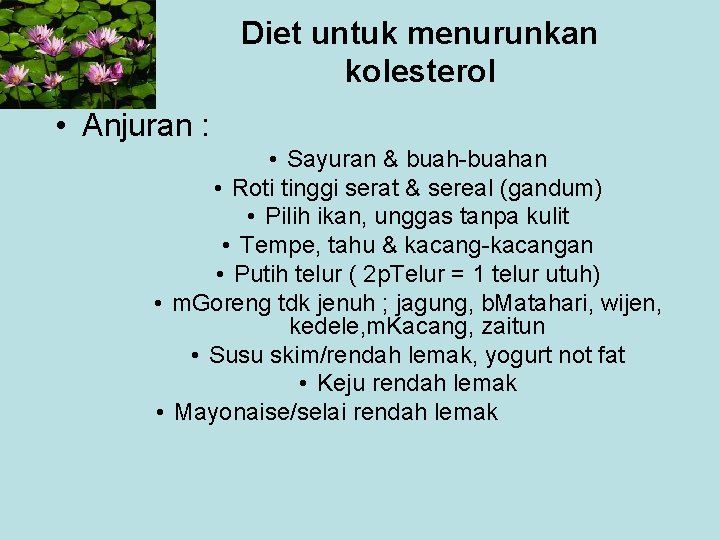 Diet untuk menurunkan kolesterol

• Anjuran :

• Sayuran & buah-buahan
• Roti tinggi serat & sereal (gandum)
• Pilih ikan, unggas tanpa kulit
• Tempe, tahu & kacang-kacangan
• Putih telur ( 2pTelur = 1 telur utuh)
• mGoreng tdk jenuh ; jagung, bMatahari, wijen, kedele,mKacang, zaitun
• Susu skim/rendah lemak, yogurt not fat
• Keju rendah lemak
• Mayonaise/selai rendah lemak